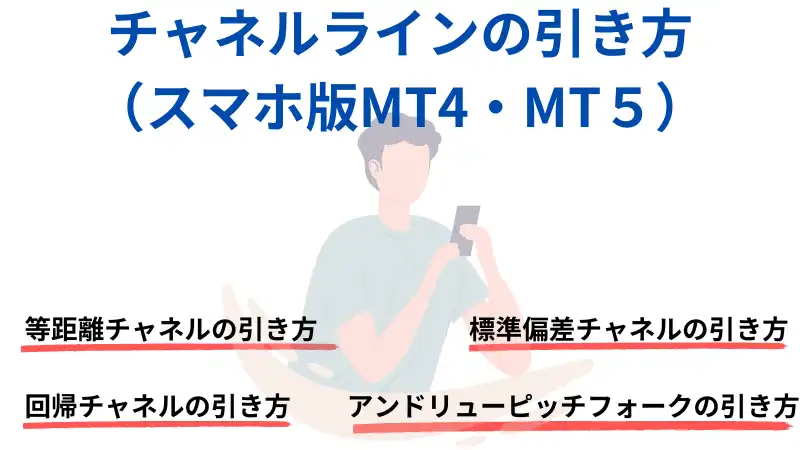 チャネルラインの引き方
（スマホ版MT4・MT５）

等距離チャネルの引き方

標準偏差チャネルの引き方

回帰チャネルの引き方

アンドリューピッチフォークの引き方